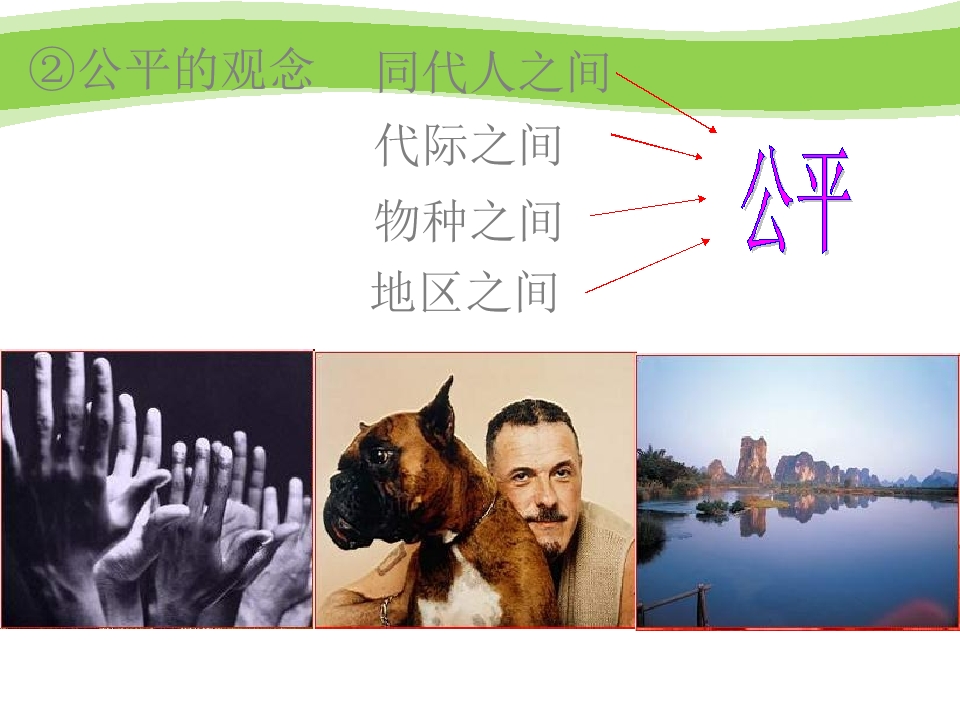 ②公平的观念　同代人之间
代际之间
物种之间
地区之间

公平